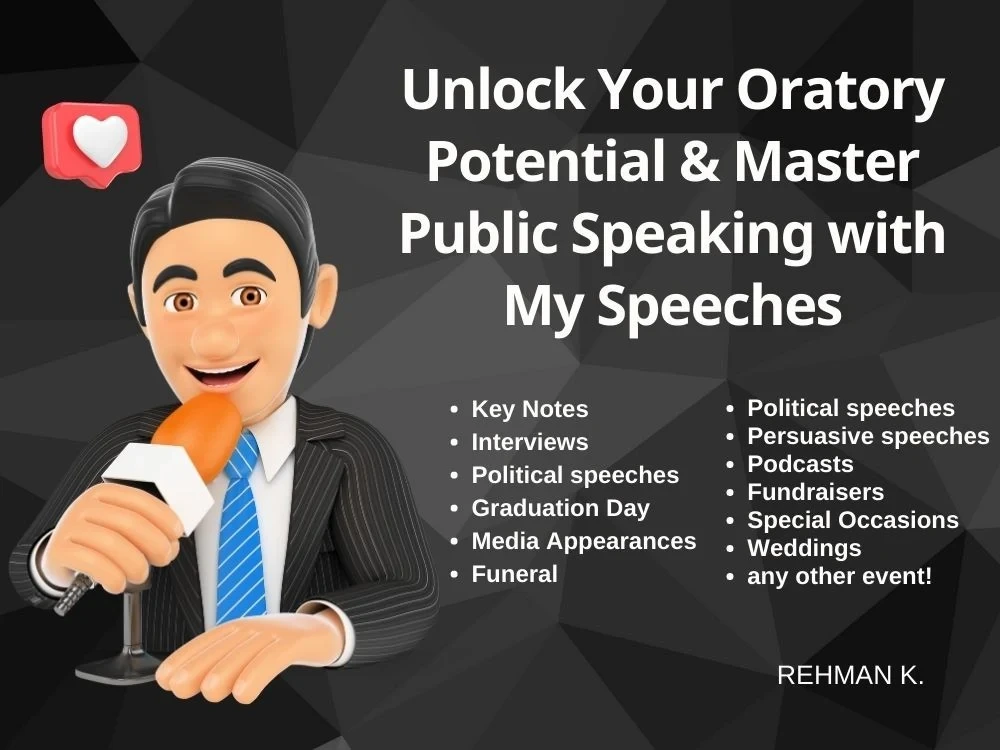 Unlock Your Oratory Potential & Master Public Speaking with My Speeches

- Key Notes
- Interviews
- Political speeches
- Graduation Day
- Media Appearances
- Funeral

- Political speeches
- Persuasive speeches
- Podcasts
- Fundraisers
- Special Occasions
- Weddings
- any other event!

REHMAN K.